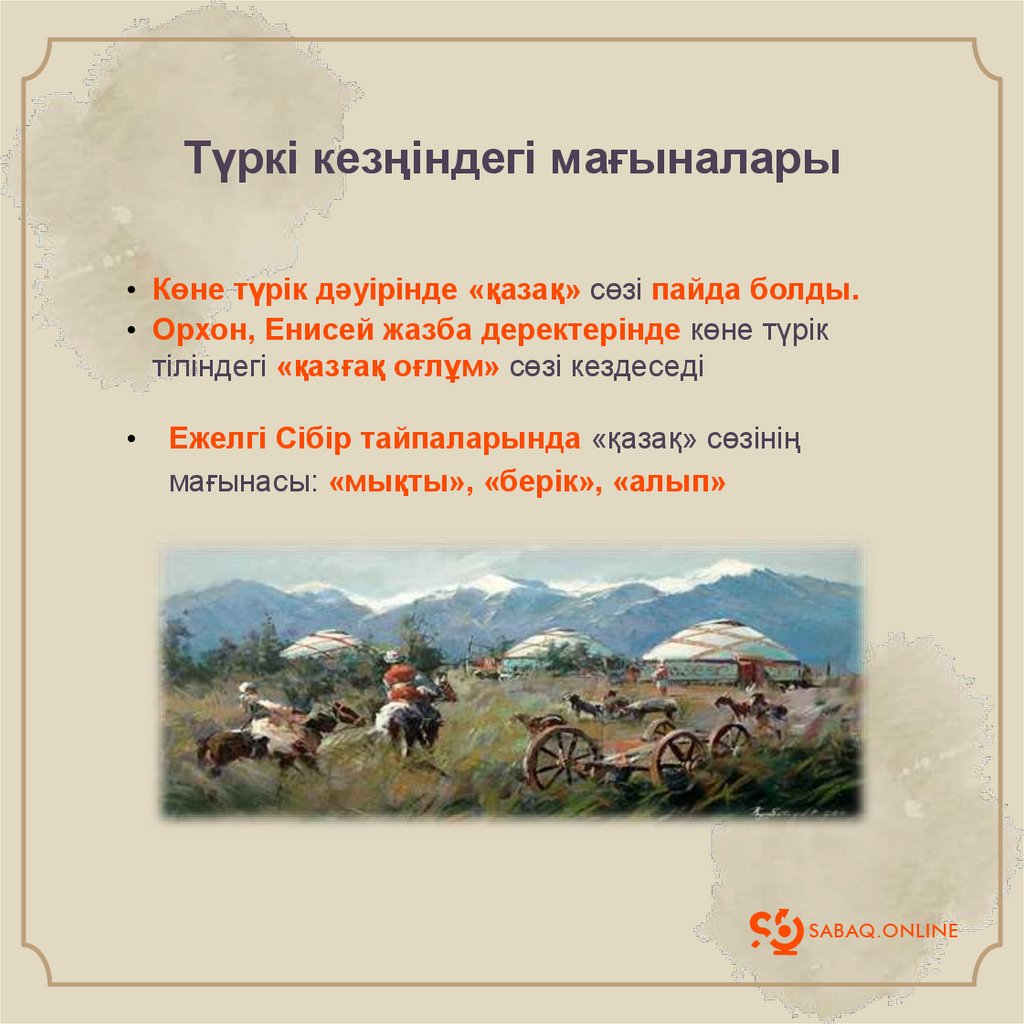 Түркі кезңіндегі мағыналары

• Көне түрік дәуірінде «қазақ» сөзі пайда болды.
• Орхон, Енисей жазба деректерінде көне түрік тіліндегі «қазғақ оғлұм» сөзі кездеседі

• Ежелгі Сібір тайпаларында «қазақ» сөзінің мағынасы: «мықты», «берік», «алып»

SABAQ.ONLINE